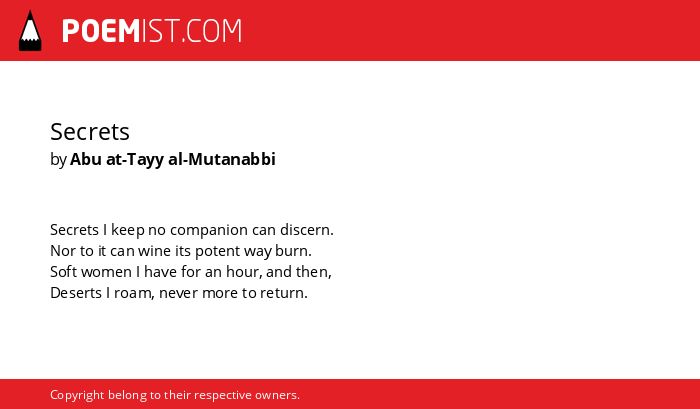 POEMIST.COM

Secrets
by Abu at-Tayy al-Mutanabbi

Secrets I keep no companion can discern.
Nor to it can wine its potent way burn.
Soft women I have for an hour, and then,
Deserts I roam, never more to return.

Copyright belong to their respective owners.